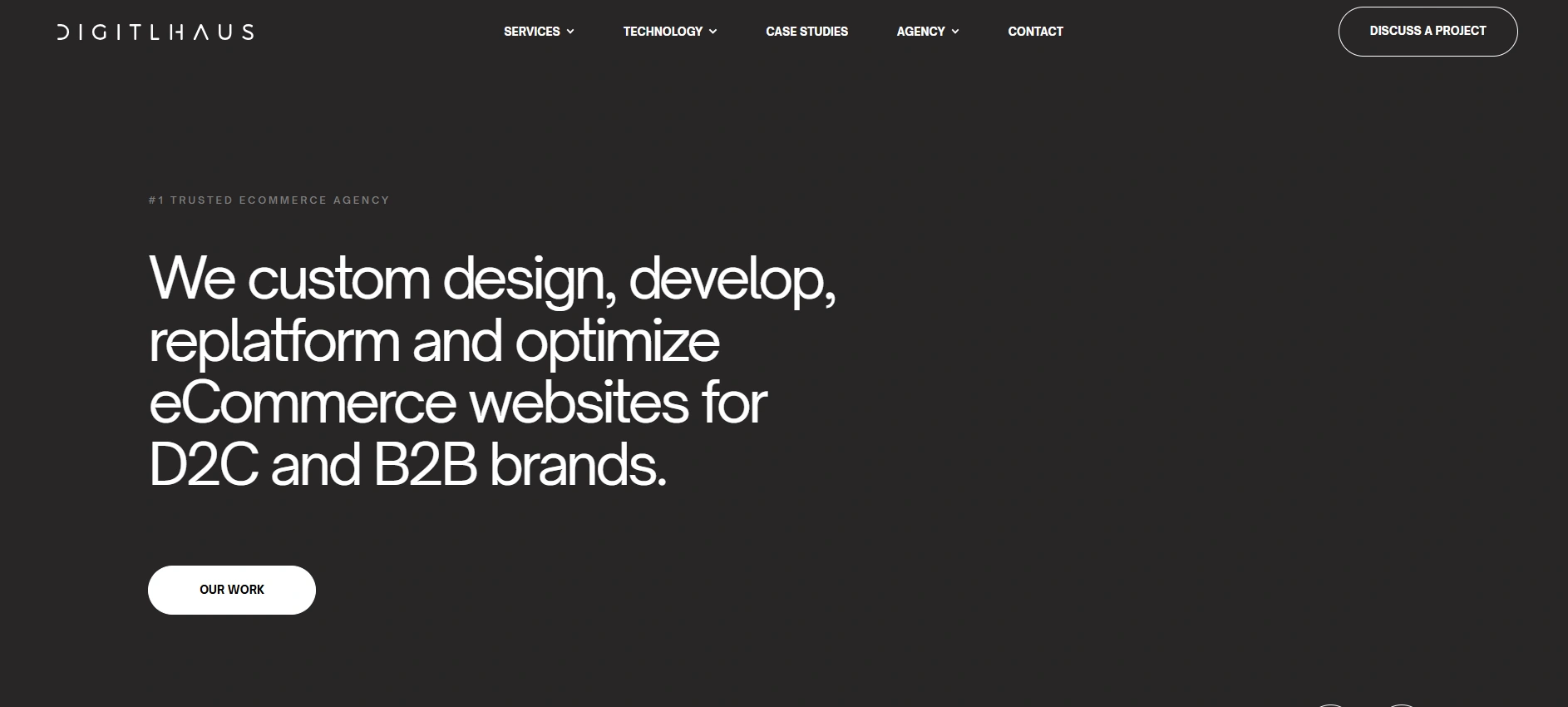 DIGITLHAUS

SERVICES TECHNOLOGY CASE STUDIES AGENCY CONTACT

DISCUSS A PROJECT

#1 TRUSTED ECOMMERCE AGENCY

We custom design, develop, replatform and optimize eCommerce websites for D2C and B2B brands.

OUR WORK